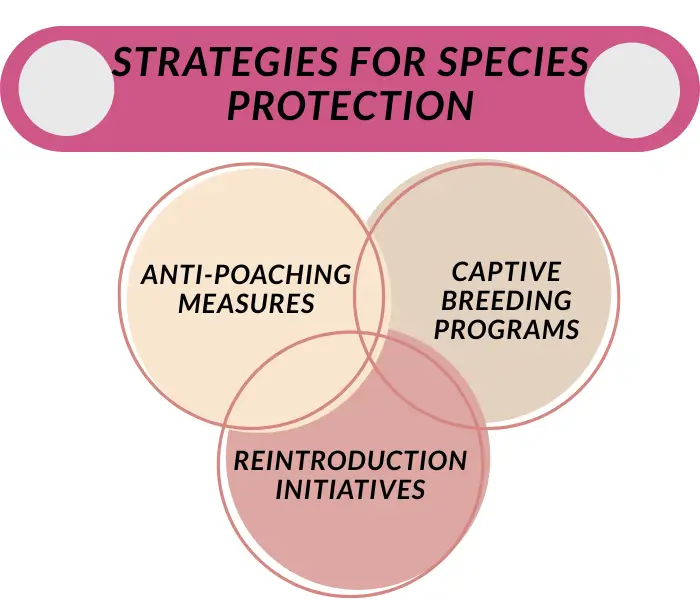 STRATEGIES FOR SPECIES PROTECTION

ANTI-POACHING MEASURES

CAPTIVE BREEDING PROGRAMS

REINTRODUCTION INITIATIVES